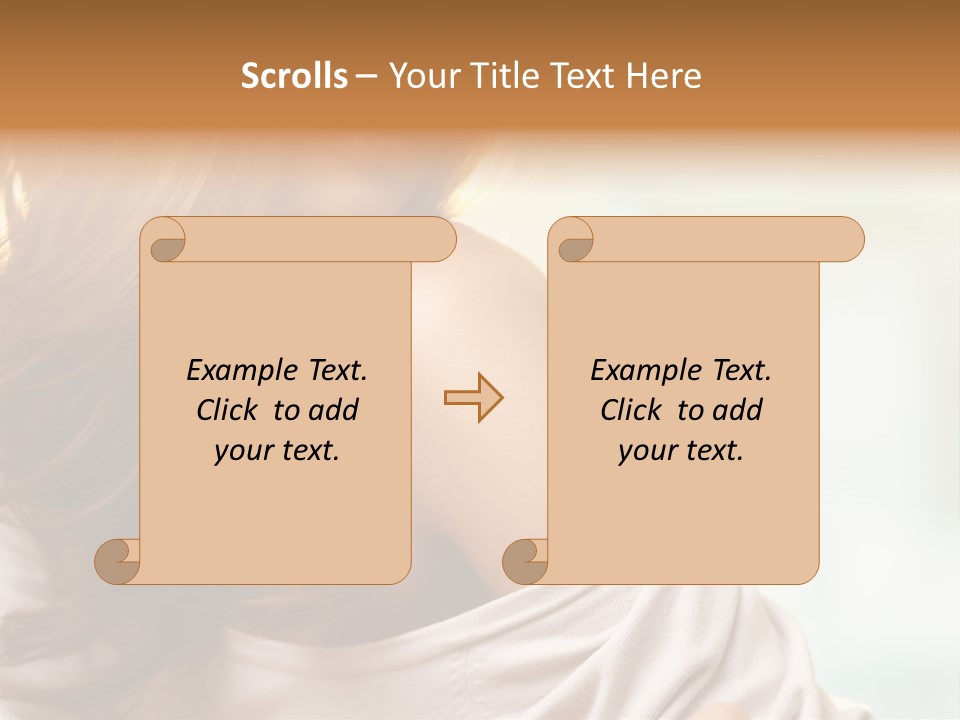 Scrolls – Your Title Text Here

Example Text. Click to add your text.

Example Text. Click to add your text.